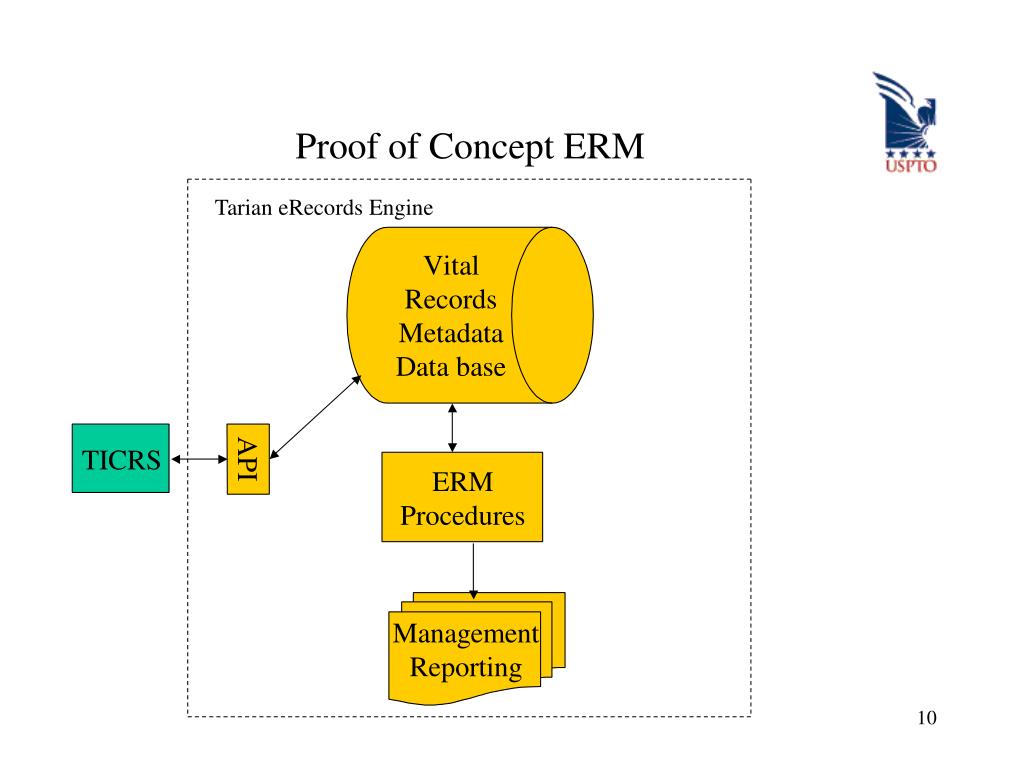 USPTO

Proof of Concept ERM

Tarian eRecords Engine

Vital Records Metadata Data base

TICRS

API

ERM Procedures

Management Reporting

10